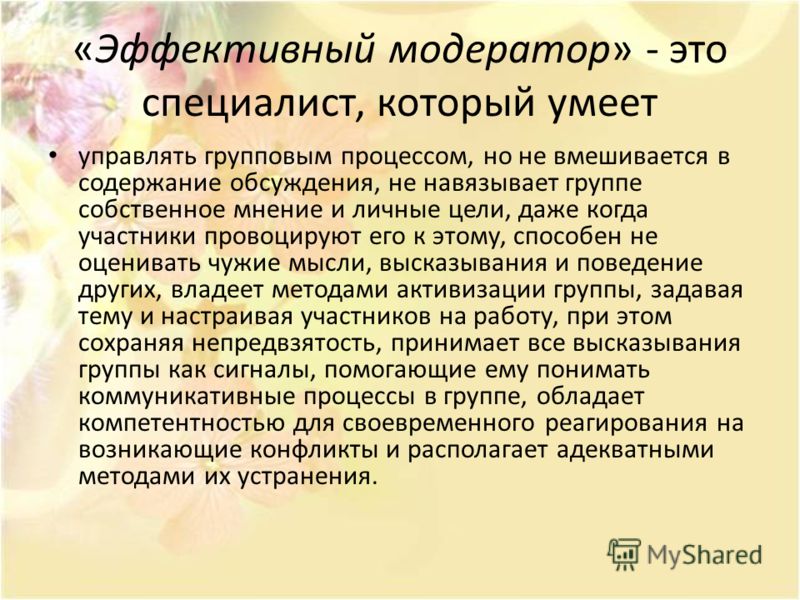 «Эффективный модератор» - это специалист, который умеет

• управлять групповым процессом, но не вмешивается в содержание обсуждения, не навязывает группе собственное мнение и личные цели, даже когда участники провоцируют его к этому, способен не оценивать чужие мысли, высказывания и поведение других, владеет методами активизации группы, задавая тему и настраивая участников на работу, при этом сохраняя непредвзятость, принимает все высказывания группы как сигналы, помогающие ему понимать коммуникативные процессы в группе, обладает компетентностью для своевременного реагирования на возникающие конфликты и располагает адекватными методами их устранения.

MyShared